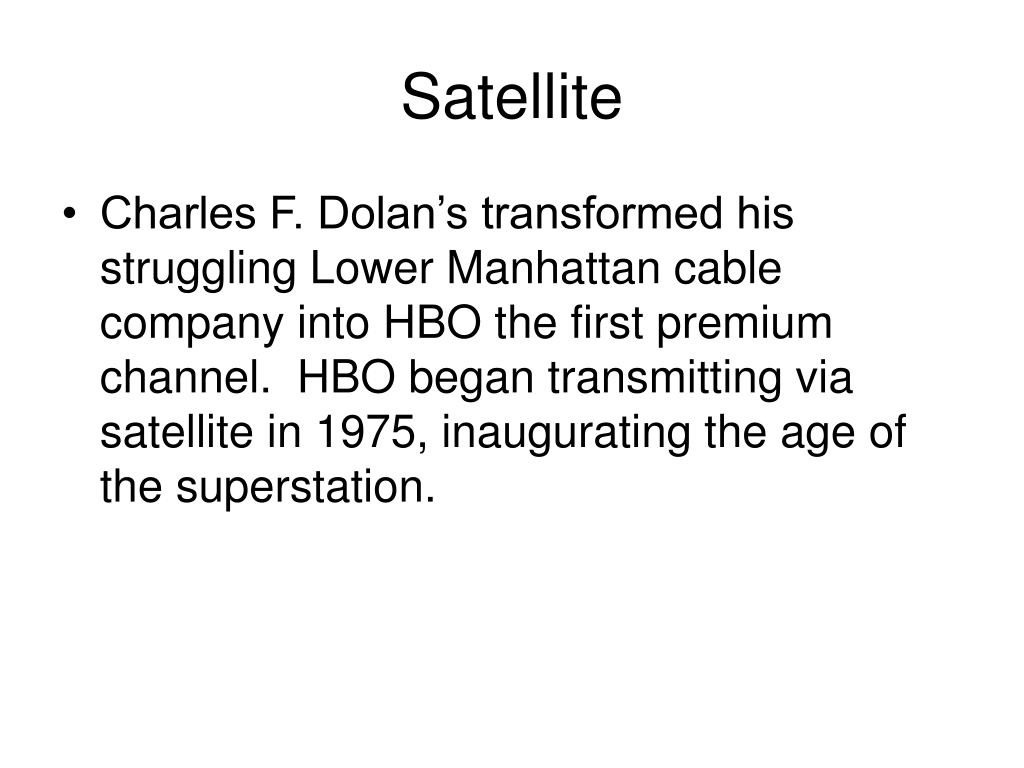 Satellite

• Charles F. Dolan’s transformed his struggling Lower Manhattan cable company into HBO the first premium channel.  HBO began transmitting via satellite in 1975, inaugurating the age of the superstation.